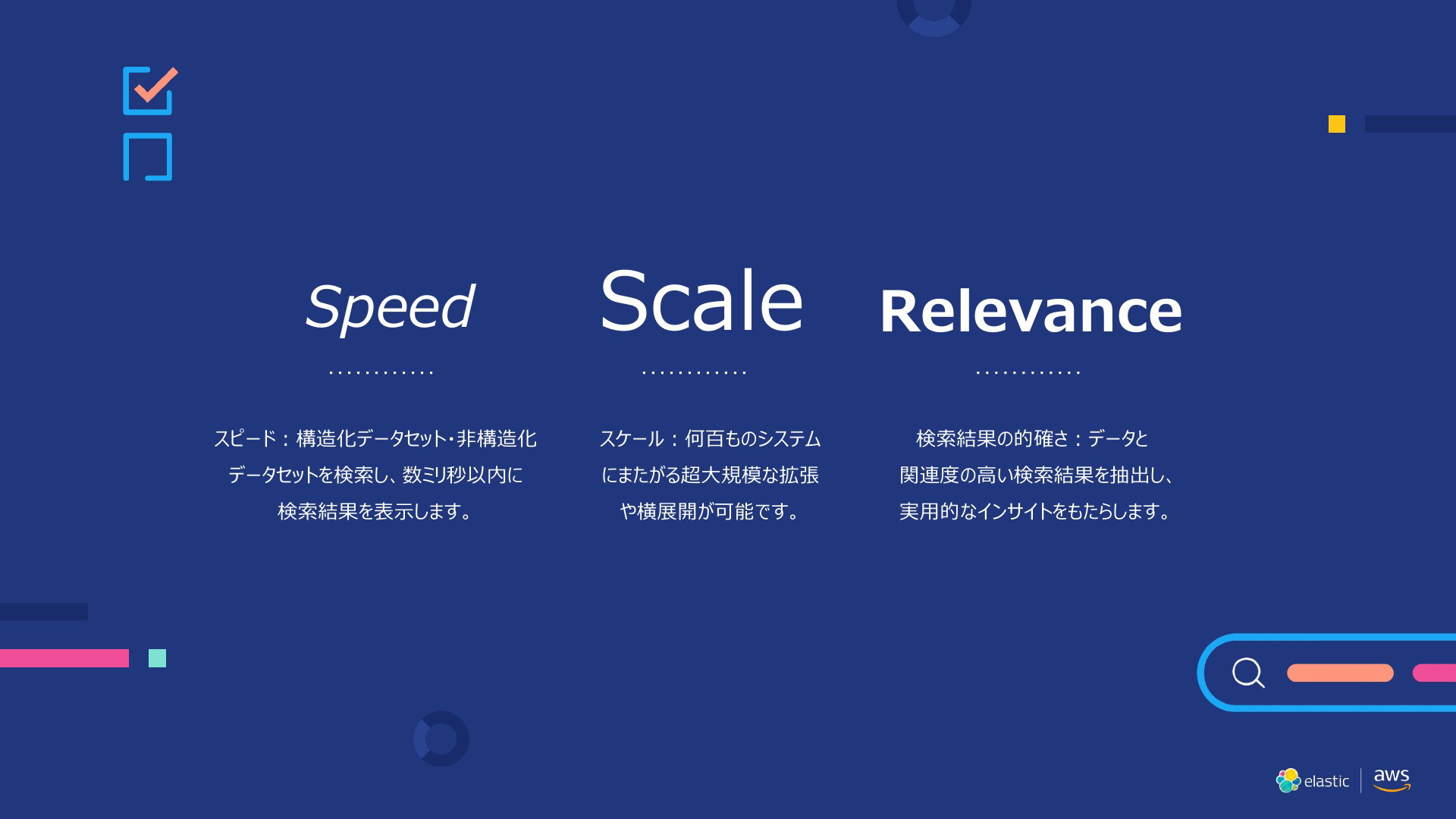 Speed

スピード：構造化データセット・非構造化データセットを検索し、数ミリ秒以内に検索結果を表示します。

Scale

スケール：何百ものシステムにまたがる超大規模な拡張や横展開が可能です。

Relevance

検索結果の的確さ：データと関連度の高い検索結果を抽出し、実用的なインサイトをもたらします。

elastic | aws